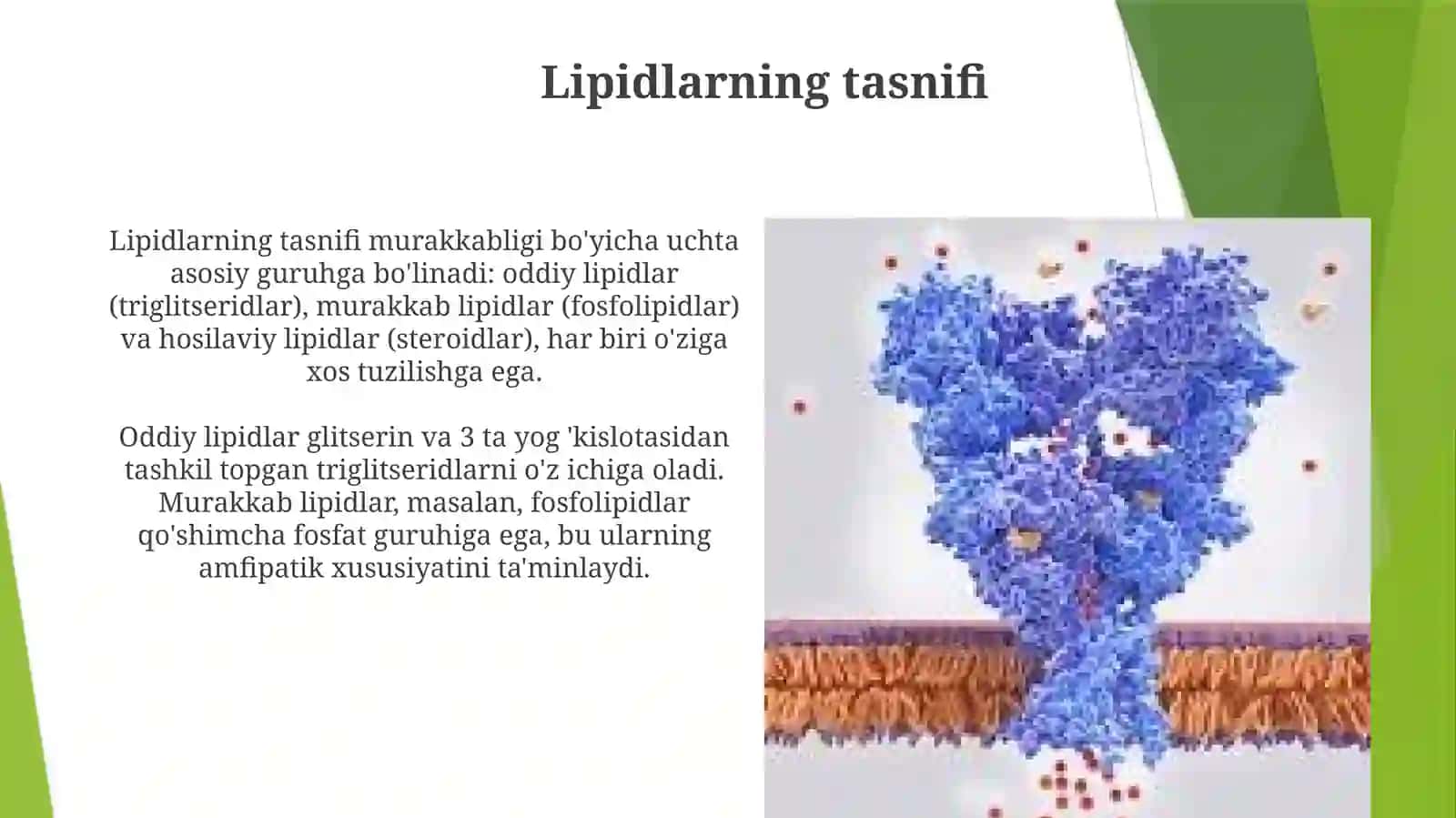 Lipidlarning tasnifi

Lipidlarning tasnifi murakkabligi bo'yicha uchta asosiy guruhga bo'linadi: oddiy lipidlar (triglitseridlar), murakkab lipidlar (fosfolipidlar) va hosilaviy lipidlar (steroidlar), har biri o'ziga xos tuzilishga ega.

Oddiy lipidlar glitserin va 3 ta yog 'kislotasidan tashkil topgan triglitseridlarni o'z ichiga oladi. Murakkab lipidlar, masalan, fosfolipidlar qo'shimcha fosfat guruhiga ega, bu ularning amfipatik xususiyatini ta'minlaydi.